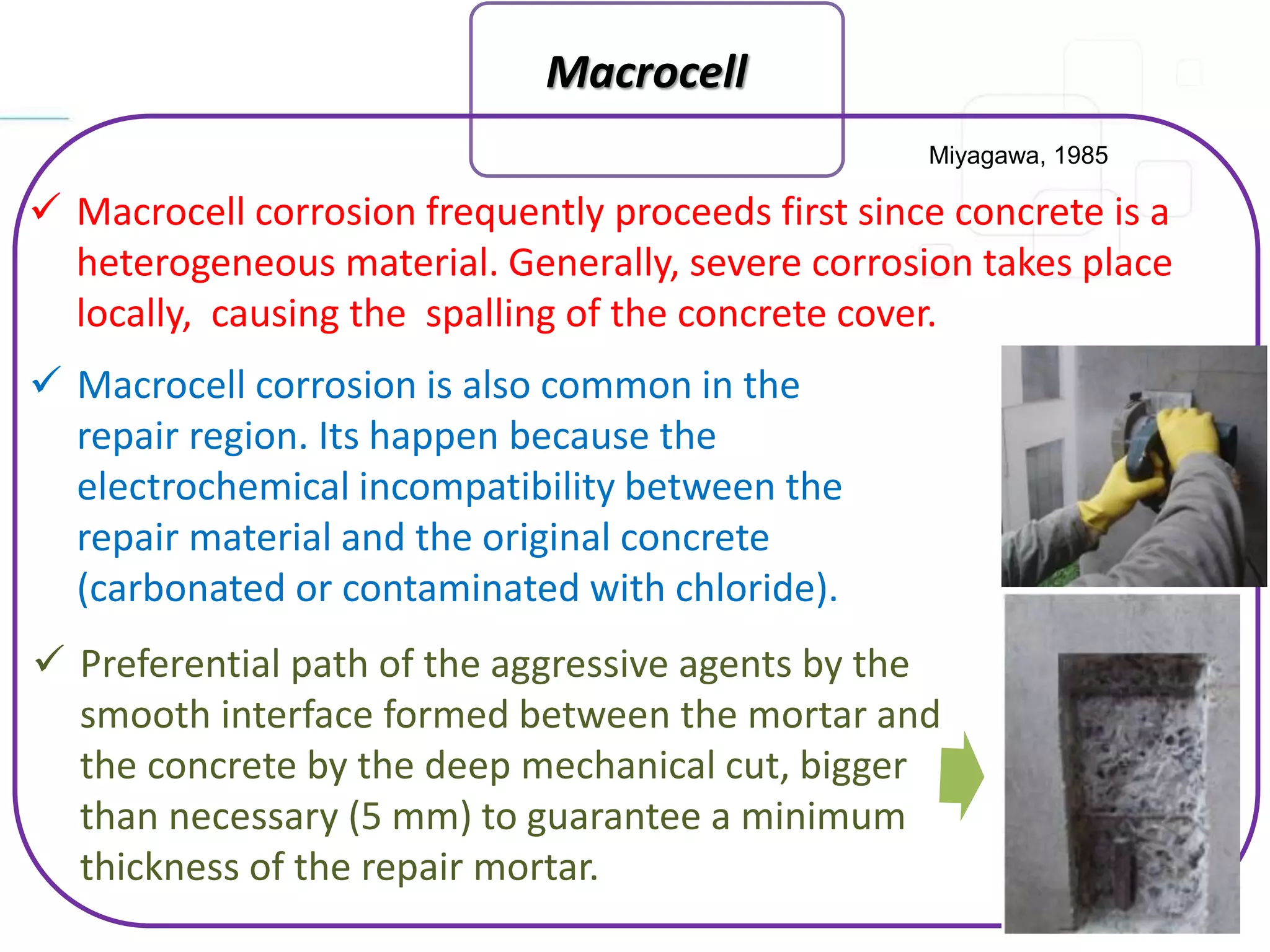 Macrocell

Miyagawa, 1985

✓ Macrocell corrosion frequently proceeds first since concrete is a heterogeneous material. Generally, severe corrosion takes place locally, causing the spalling of the concrete cover.

✓ Macrocell corrosion is also common in the repair region. Its happen because the electrochemical incompatibility between the repair material and the original concrete (carbonated or contaminated with chloride).

✓ Preferential path of the aggressive agents by the smooth interface formed between the mortar and the concrete by the deep mechanical cut, bigger than necessary (5 mm) to guarantee a minimum thickness of the repair mortar.